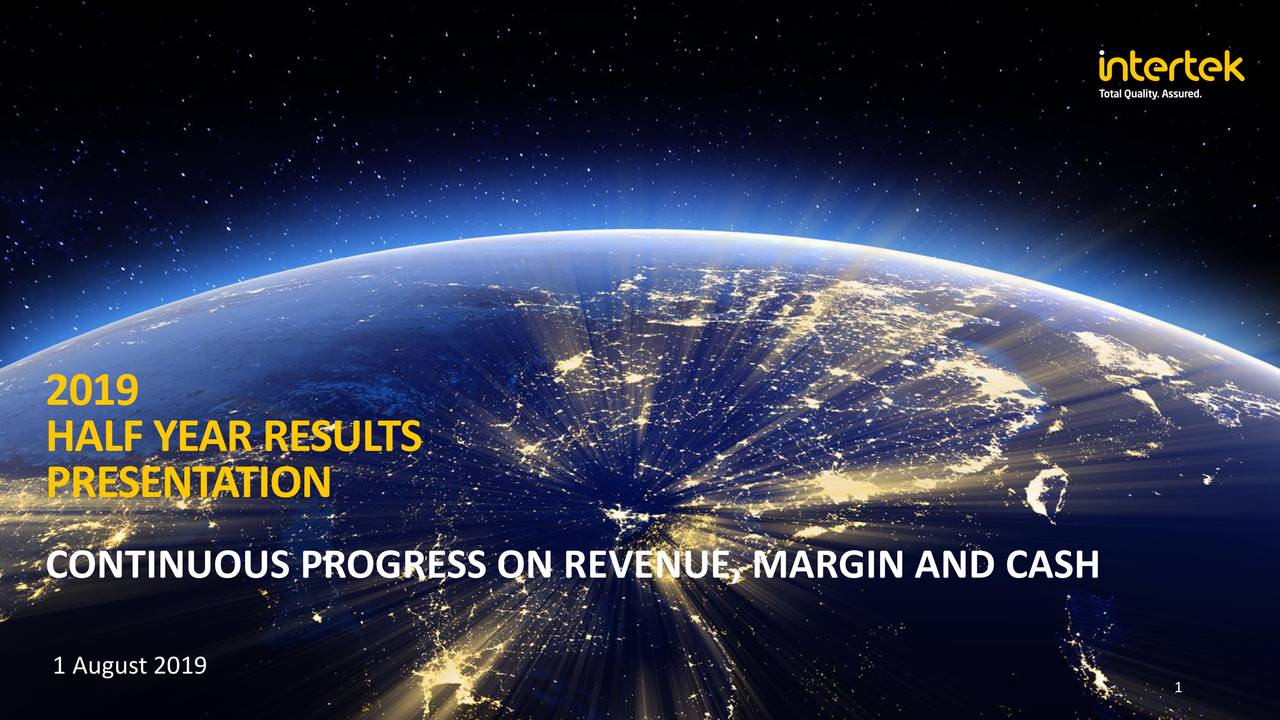 intertek
Total Quality. Assured.

2019
HALF YEAR RESULTS
PRESENTATION

CONTINUOUS PROGRESS ON REVENUE, MARGIN AND CASH

1 August 2019

1